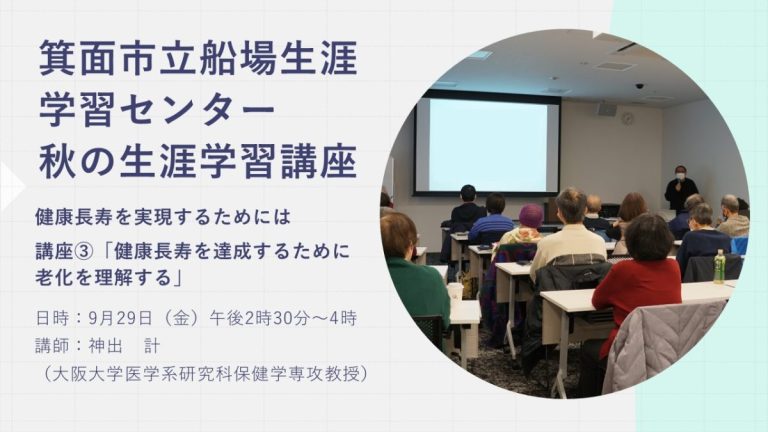 箕面市立船場生涯学習センター
秋の生涯学習講座

健康長寿を実現するためには

講座③「健康長寿を達成するために老化を理解する」

日時：9月29日（金）午後2時30分～4時
講師：神出　計
（大阪大学医学系研究科保健学専攻教授）